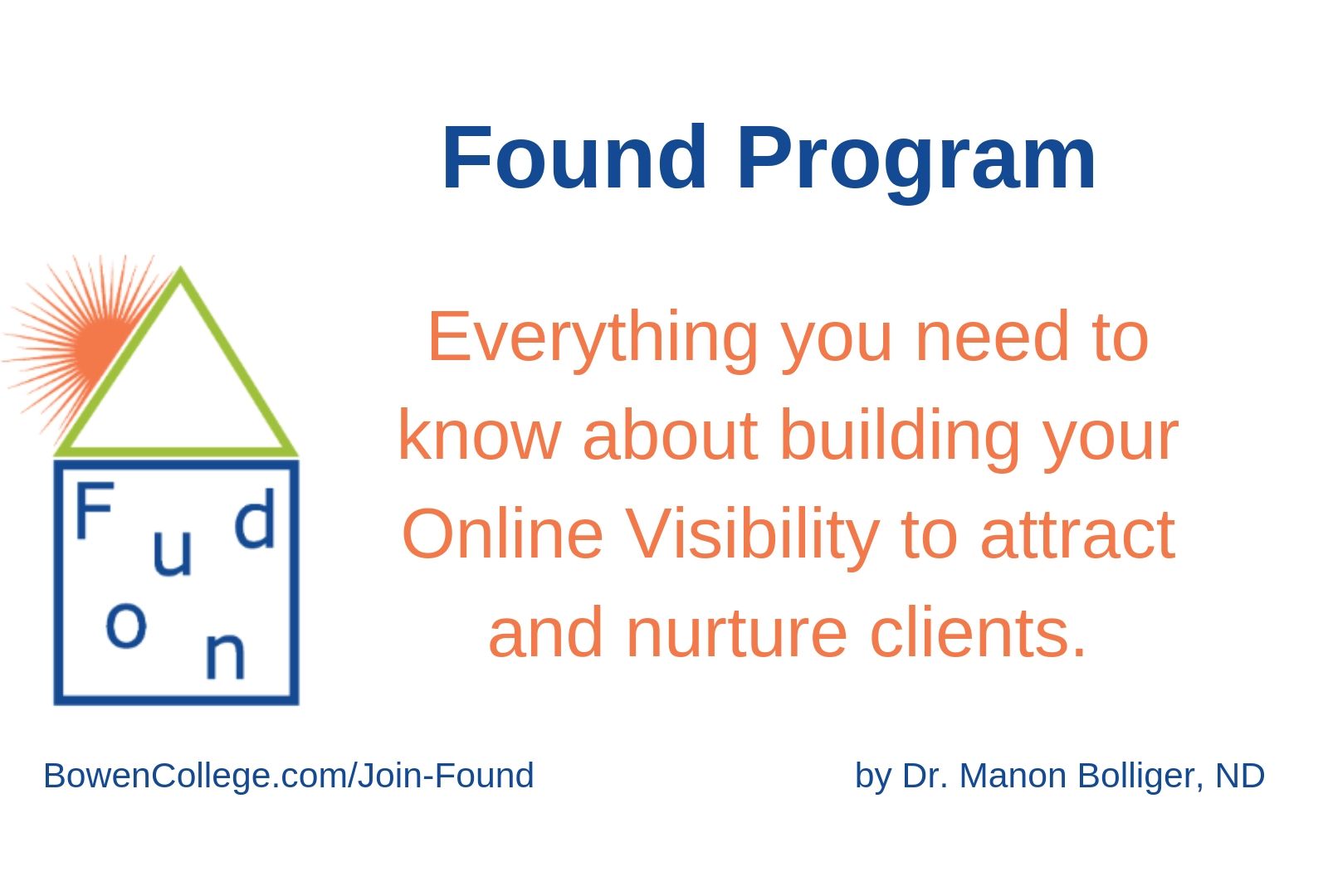 Found Program

F u d
o n

Everything you need to know about building your Online Visibility to attract and nurture clients.

BowenCollege.com/Join-Found

by Dr. Manon Bolliger, ND